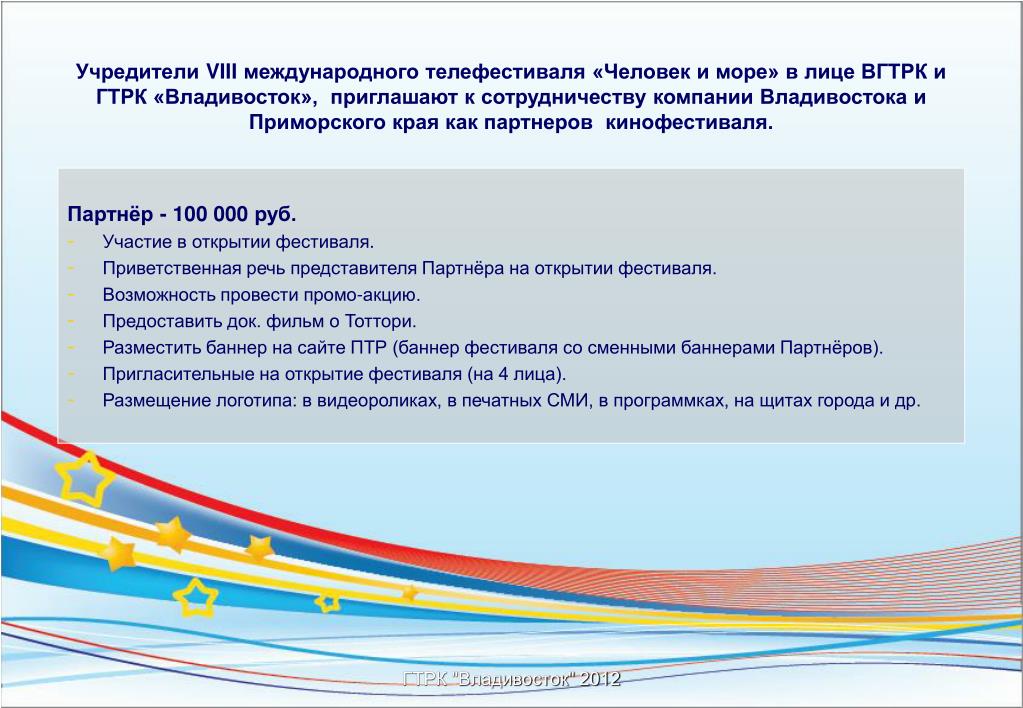 Учредители VIII международного телефестиваля «Человек и море» в лице ВГТРК и ГТРК «Владивосток», приглашают к сотрудничеству компании Владивостока и Приморского края как партнеров кинофестиваля.

Партнёр - 100 000 руб.
- Участие в открытии фестиваля.
- Приветственная речь представителя Партнёра на открытии фестиваля.
- Возможность провести промо-акцию.
- Предоставить док. фильм о Тоттори.
- Разместить баннер на сайте ПТР (баннер фестиваля со сменными баннерами Партнёров).
- Пригласительные на открытие фестиваля (на 4 лица).
- Размещение логотипа: в видеороликах, в печатных СМИ, в программках, на щитах города и др.

ГТРК "Владивосток" 2012